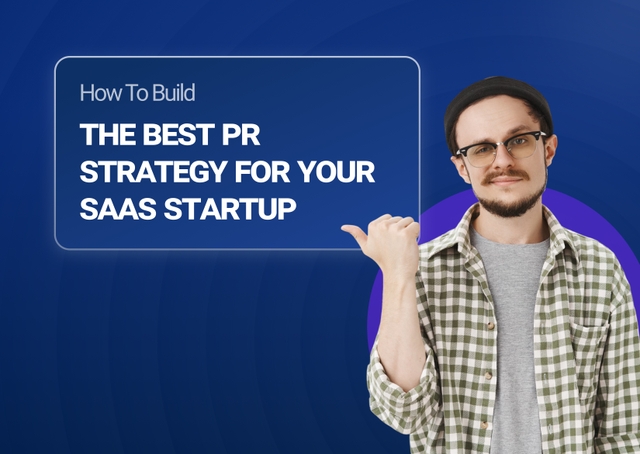 How To Build

THE BEST PR STRATEGY FOR YOUR SAAS STARTUP